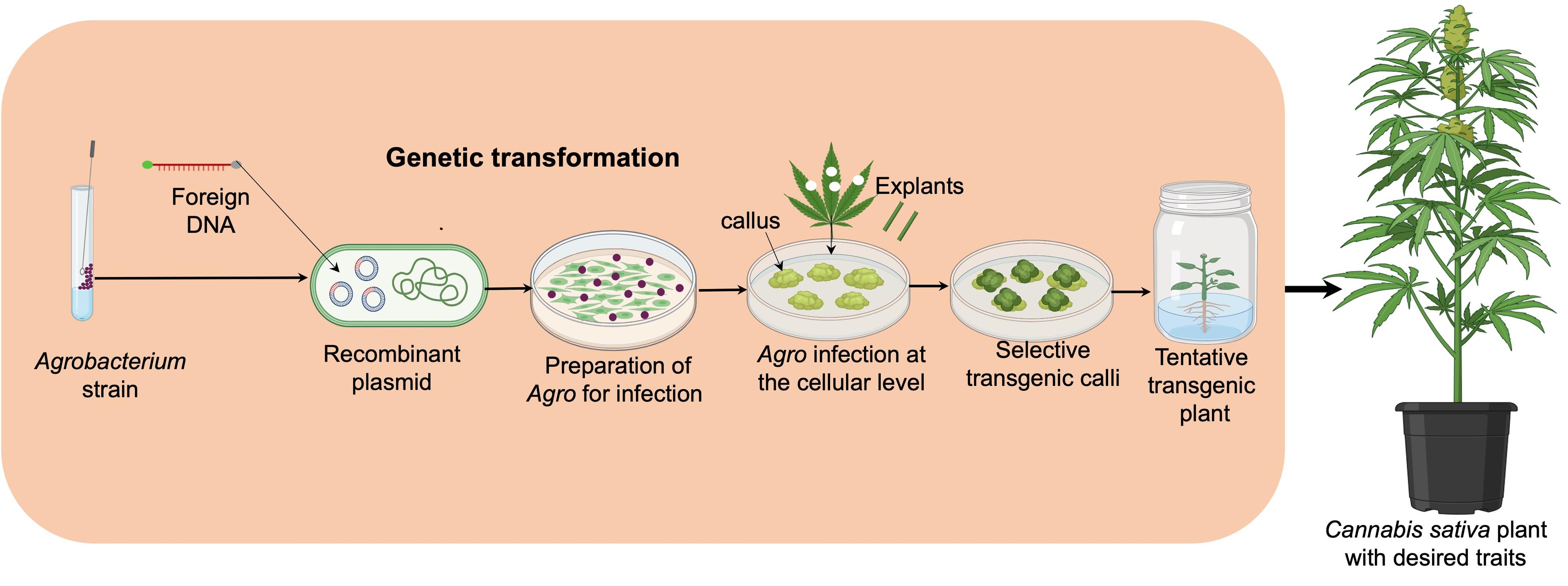 Genetic transformation

Foreign DNA

Agrobacterium strain

Recombinant plasmid

Preparation of Agro for infection

callus

Explants

Agro infection at the cellular level

Selective transgenic calli

Tentative transgenic plant

Cannabis sativa plant with desired traits